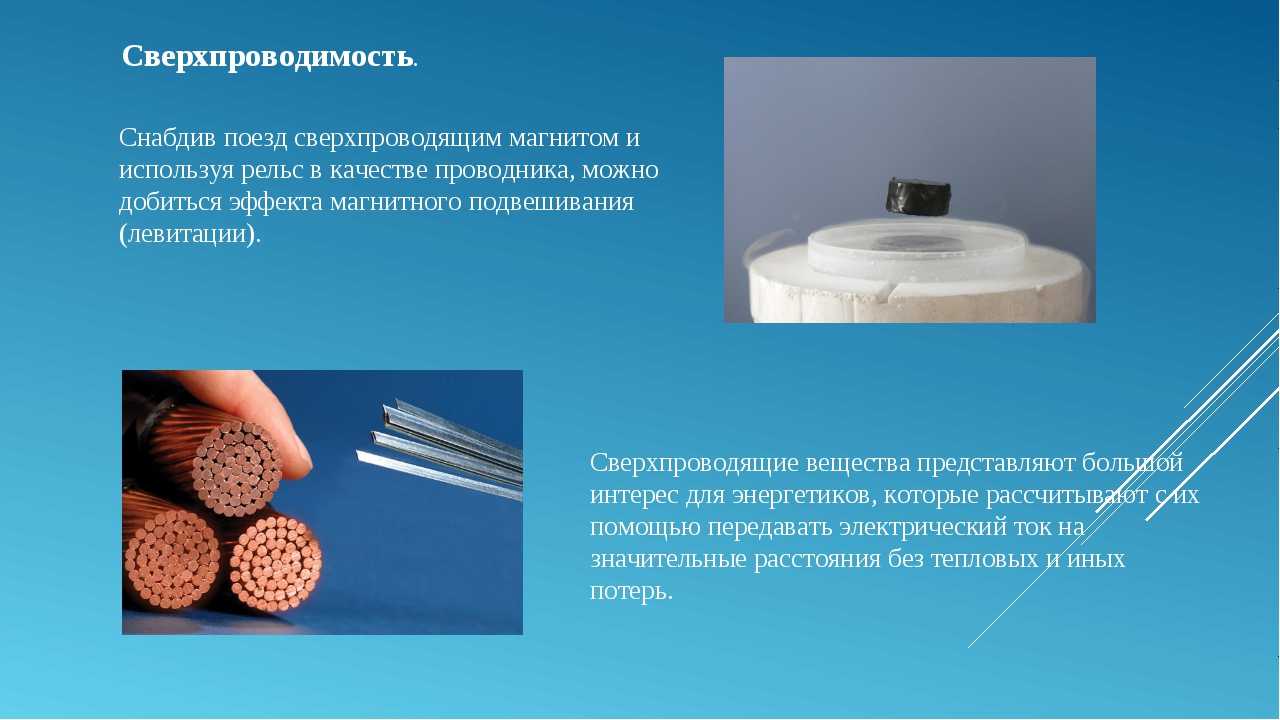 Сверхпроводимость.

Снабдив поезд сверхпроводящим магнитом и используя рельс в качестве проводника, можно добиться эффекта магнитного подвешивания (левитации).

Сверхпроводящие вещества представляют большой интерес для энергетиков, которые рассчитывают с их помощью передавать электрический ток на значительные расстояния без тепловых и иных потерь.